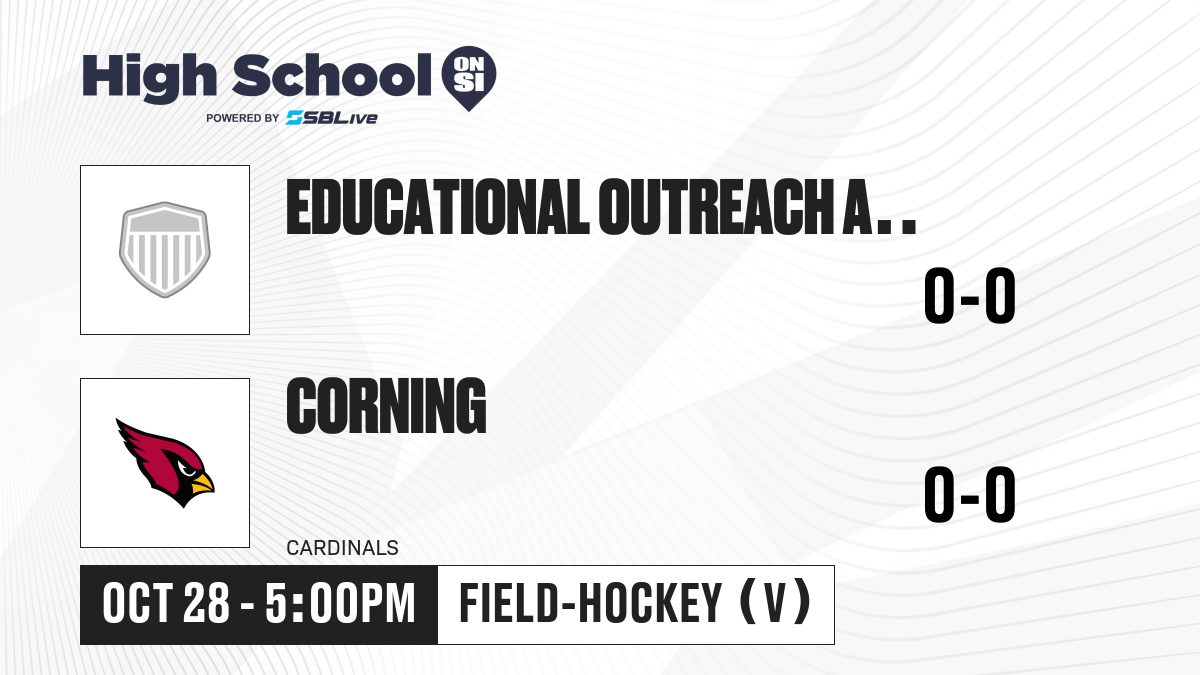 High School ON SI
POWERED BY SBLive

EDUCATIONAL OUTREACH A..
0-0

CORNING
0-0
CARDINALS

OCT 28 - 5:00PM
FIELD-HOCKEY (V)